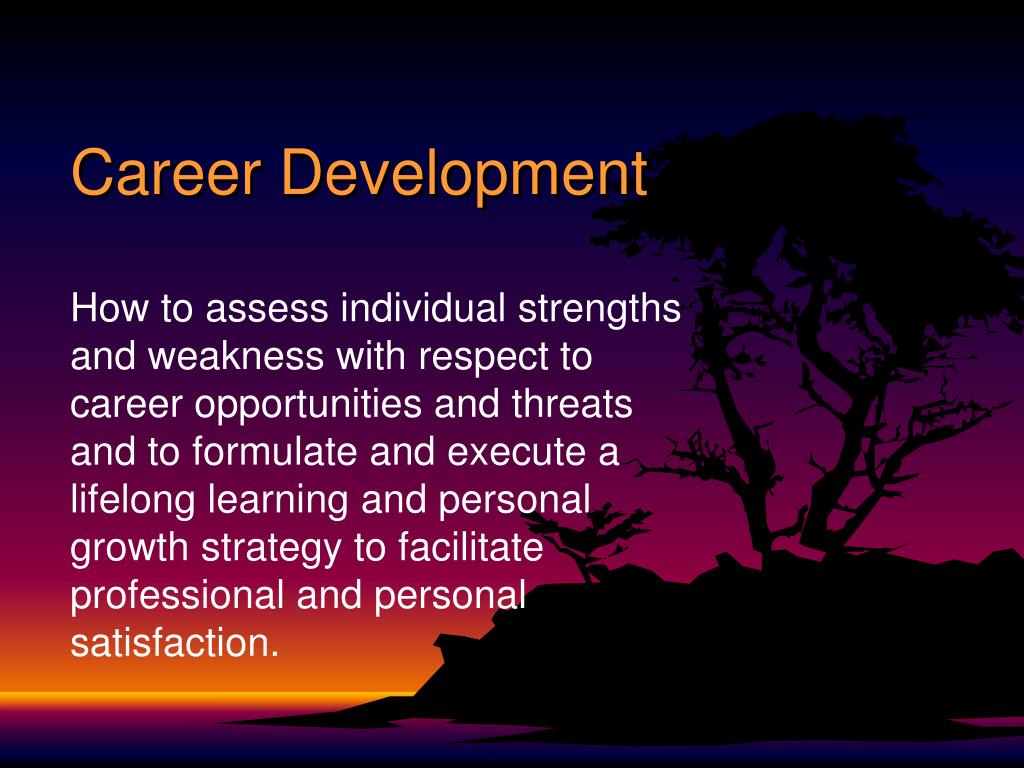 Career Development

How to assess individual strengths and weakness with respect to career opportunities and threats and to formulate and execute a lifelong learning and personal growth strategy to facilitate professional and personal satisfaction.